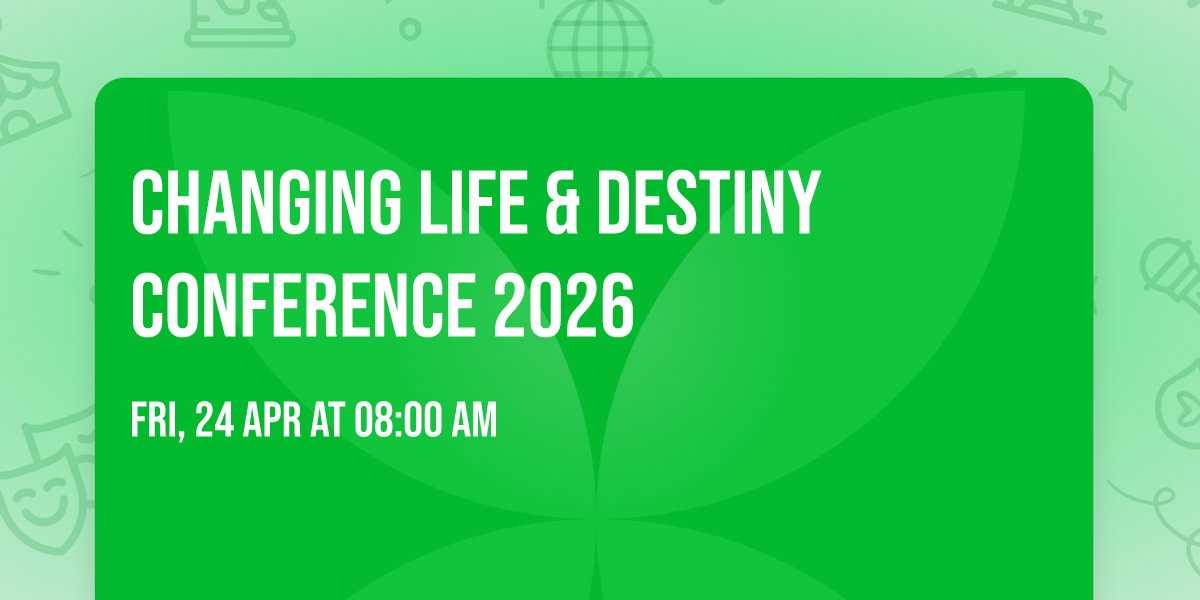 CHANGING LIFE & DESTINY CONFERENCE 2026

FRI, 24 APR AT 08:00 AM